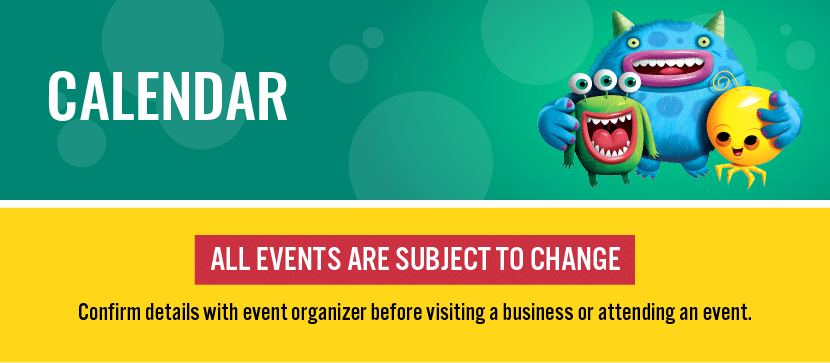 CALENDAR

ALL EVENTS ARE SUBJECT TO CHANGE

Confirm details with event organizer before visiting a business or attending an event.